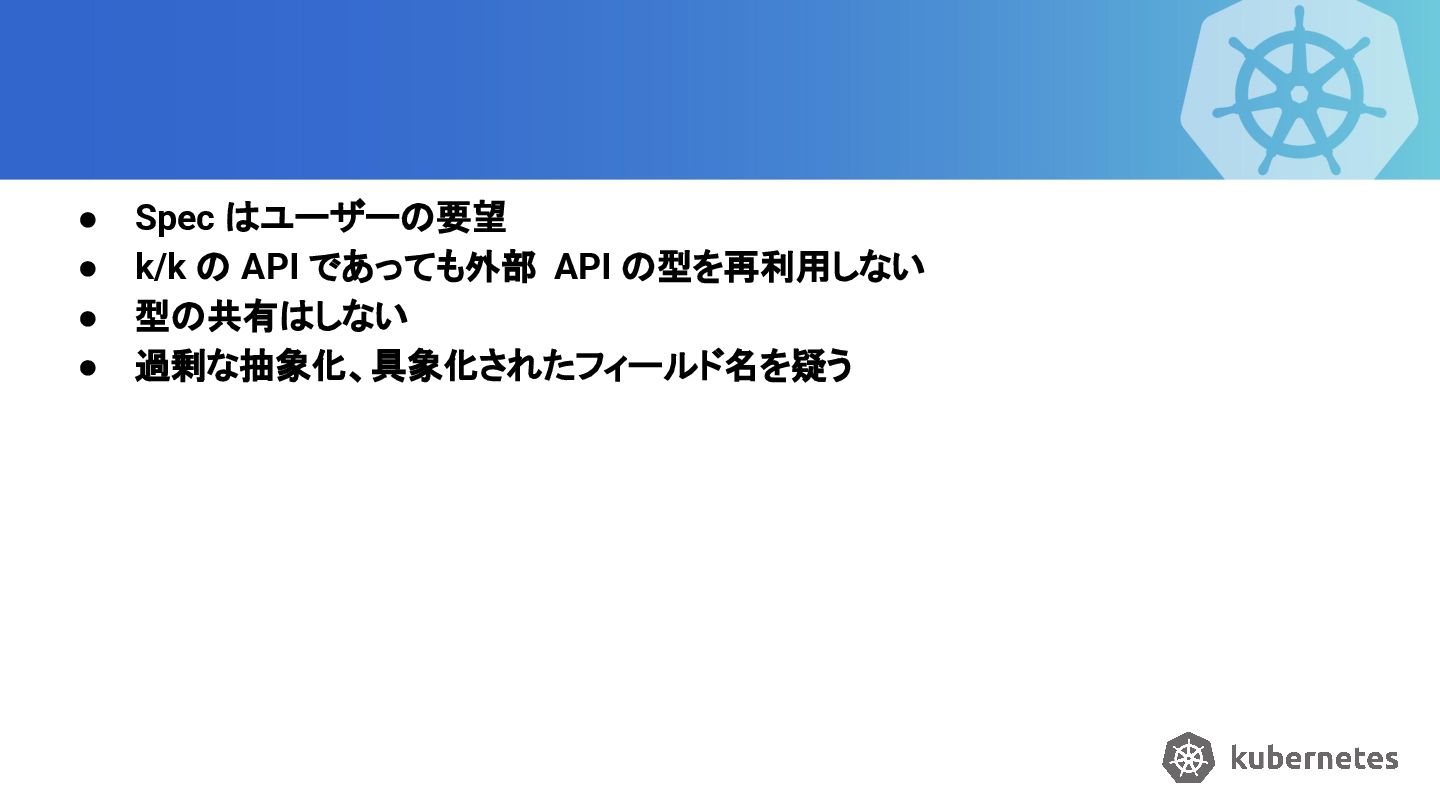 ● Spec はユーザーの要望
● k/k の API であっても外部 API の型を再利用しない
● 型の共有はしない
● 過剰な抽象化、具象化されたフィールド名を疑う

kubernetes